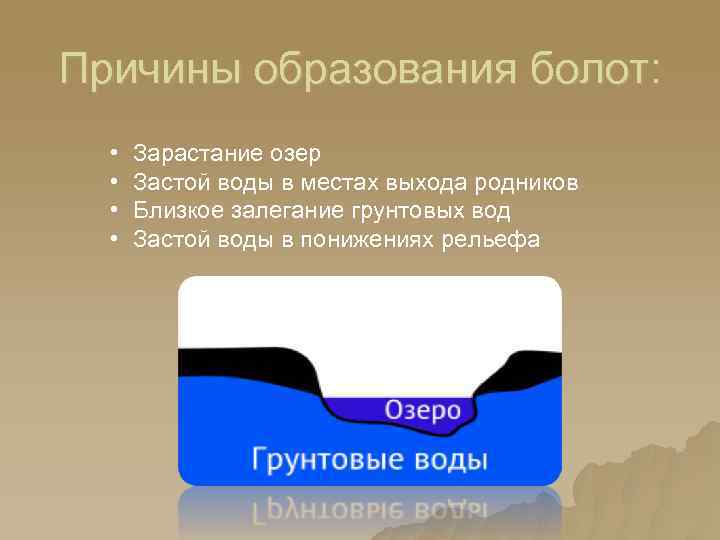 Причины образования болот:

• Зарастание озер
• Застой воды в местах выхода родников
• Близкое залегание грунтовых вод
• Застой воды в понижениях рельефа

Озеро
Грунтовые воды